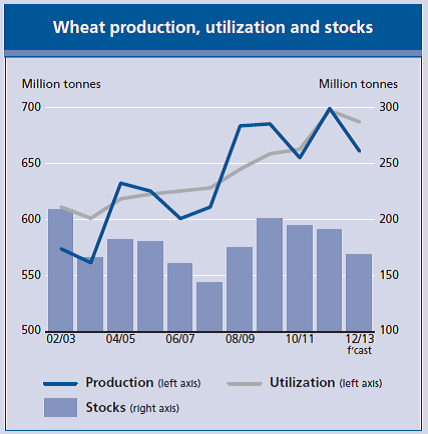 Wheat production, utilization and stocks

Million tonnes

Million tonnes

700
650
600
550
500

300
250
200
150
100

02/03
04/05
06/07
08/09
10/11
12/13 f'cast

Production (left axis)
Utilization (left axis)
Stocks (right axis)